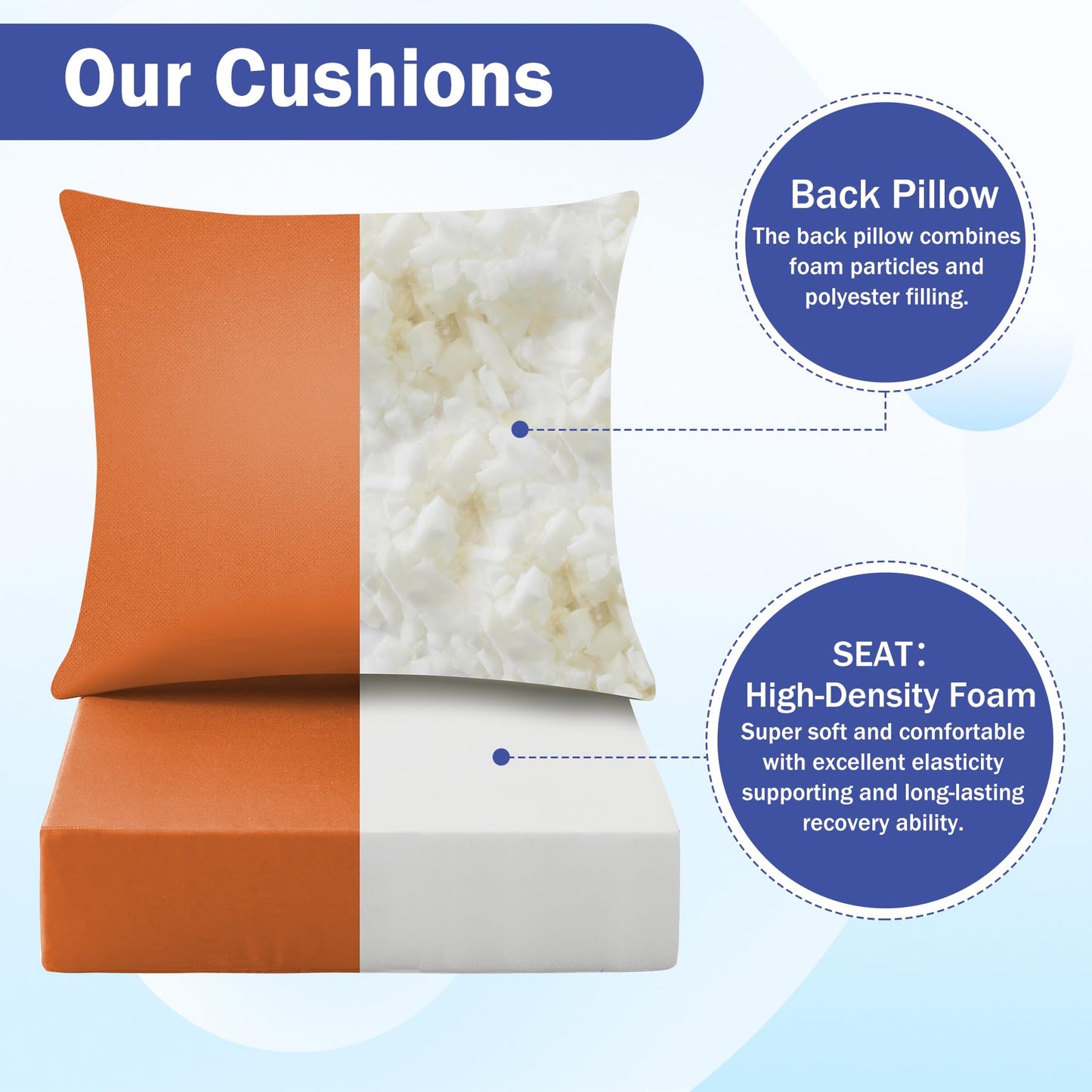 Our Cushions

Back Pillow
The back pillow combines foam particles and polyester filling.

SEAT:
High-Density Foam
Super soft and comfortable with excellent elasticity supporting and long-lasting recovery ability.